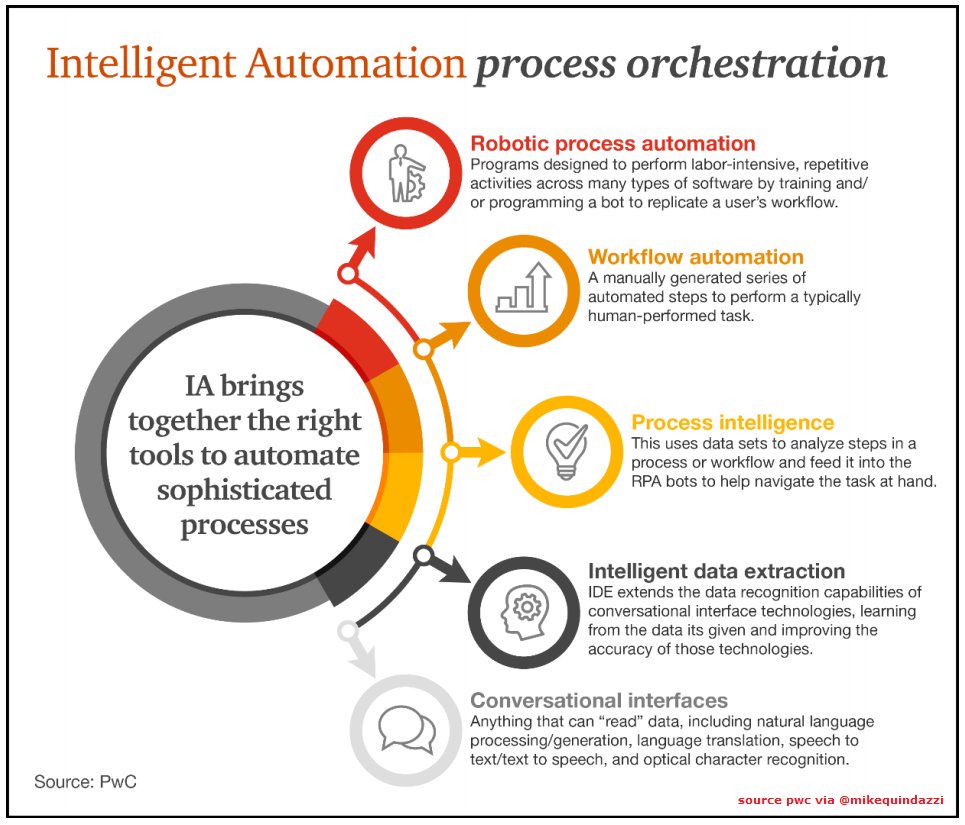 Intelligent Automation process orchestration

IA brings together the right tools to automate sophisticated processes

Robotic process automation
Programs designed to perform labor-intensive, repetitive activities across many types of software by training and/or programming a bot to replicate a user's workflow.

Workflow automation
A manually generated series of automated steps to perform a typically human-performed task.

Process intelligence
This uses data sets to analyze steps in a process or workflow and feed it into the RPA bots to help navigate the task at hand.

Intelligent data extraction
IDE extends the data recognition capabilities of conversational interface technologies, learning from the data its given and improving the accuracy of those technologies.

Conversational interfaces
Anything that can "read" data, including natural language processing/generation, language translation, speech to text/text to speech, and optical character recognition.

Source: PwC

source pwc via @mikequindazzi